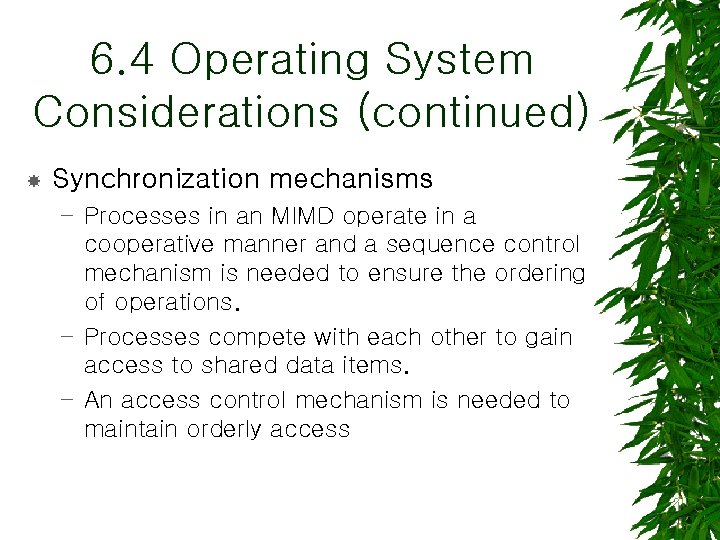 6.4 Operating System Considerations (continued)

Synchronization mechanisms

– Processes in an MIMD operate in a cooperative manner and a sequence control mechanism is needed to ensure the ordering of operations.

– Processes compete with each other to gain access to shared data items.

– An access control mechanism is needed to maintain orderly access